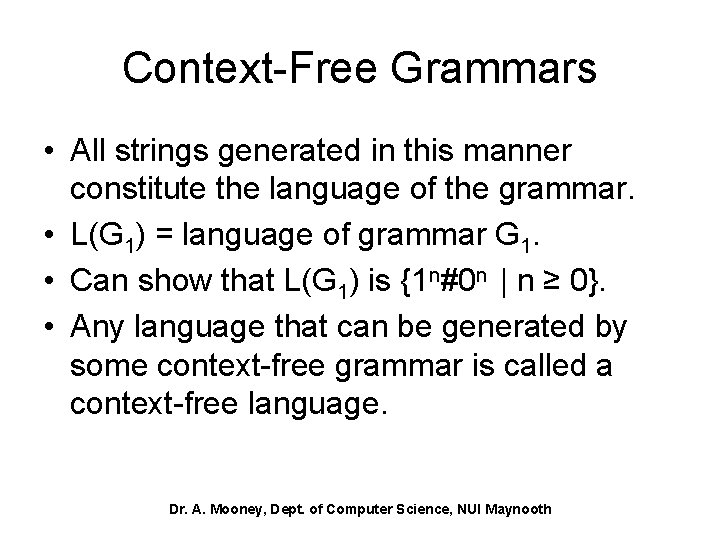 Context-Free Grammars

• All strings generated in this manner constitute the language of the grammar.
• $L(G_1)$ = language of grammar $G_1$.
• Can show that $L(G_1)$ is $\{1^n\#0^n \mid n \geq 0\}$.
• Any language that can be generated by some context-free grammar is called a context-free language.

Dr. A. Mooney, Dept. of Computer Science, NUI Maynooth